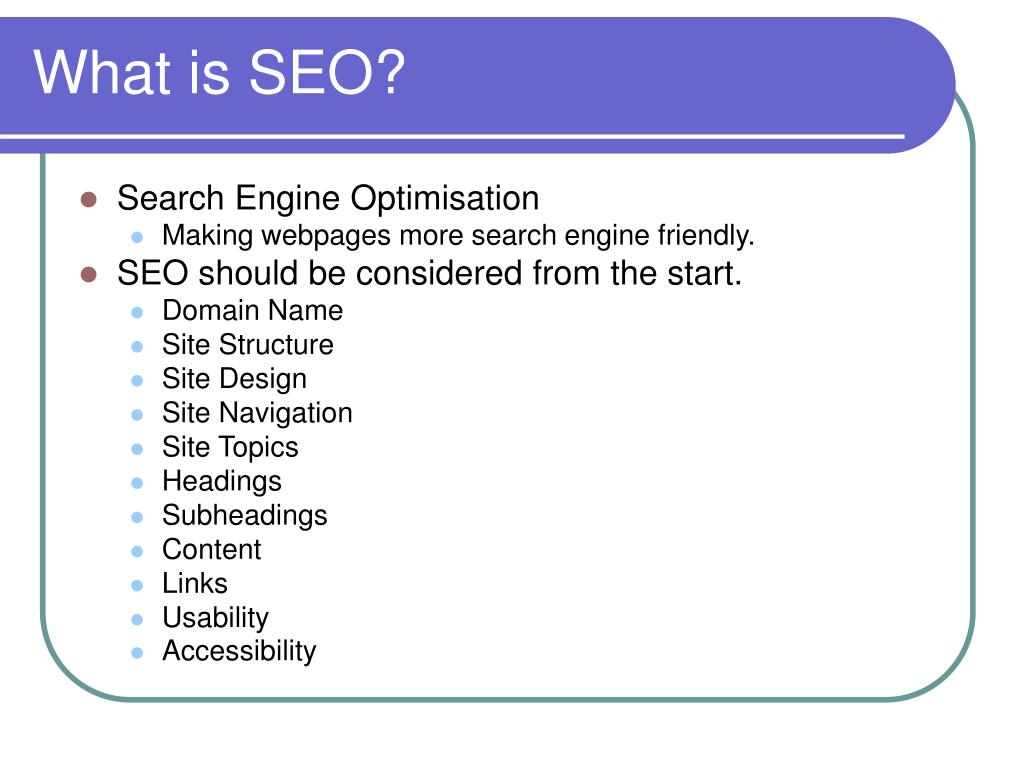 What is SEO?

- Search Engine Optimisation
  - Making webpages more search engine friendly.
- SEO should be considered from the start.
  - Domain Name
  - Site Structure
  - Site Design
  - Site Navigation
  - Site Topics
  - Headings
  - Subheadings
  - Content
  - Links
  - Usability
  - Accessibility